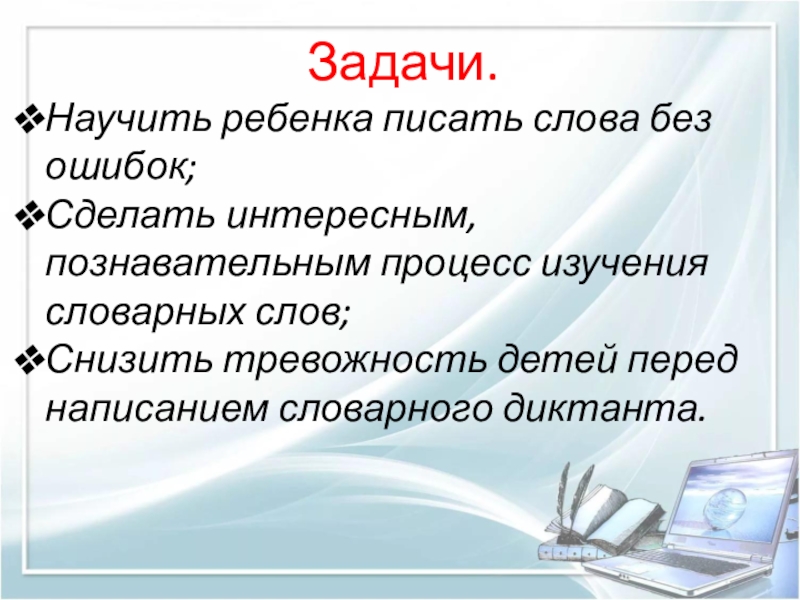 Задачи.

❖Научить ребенка писать слова без ошибок;

❖Сделать интересным, познавательным процесс изучения словарных слов;

❖Снизить тревожность детей перед написанием словарного диктанта.